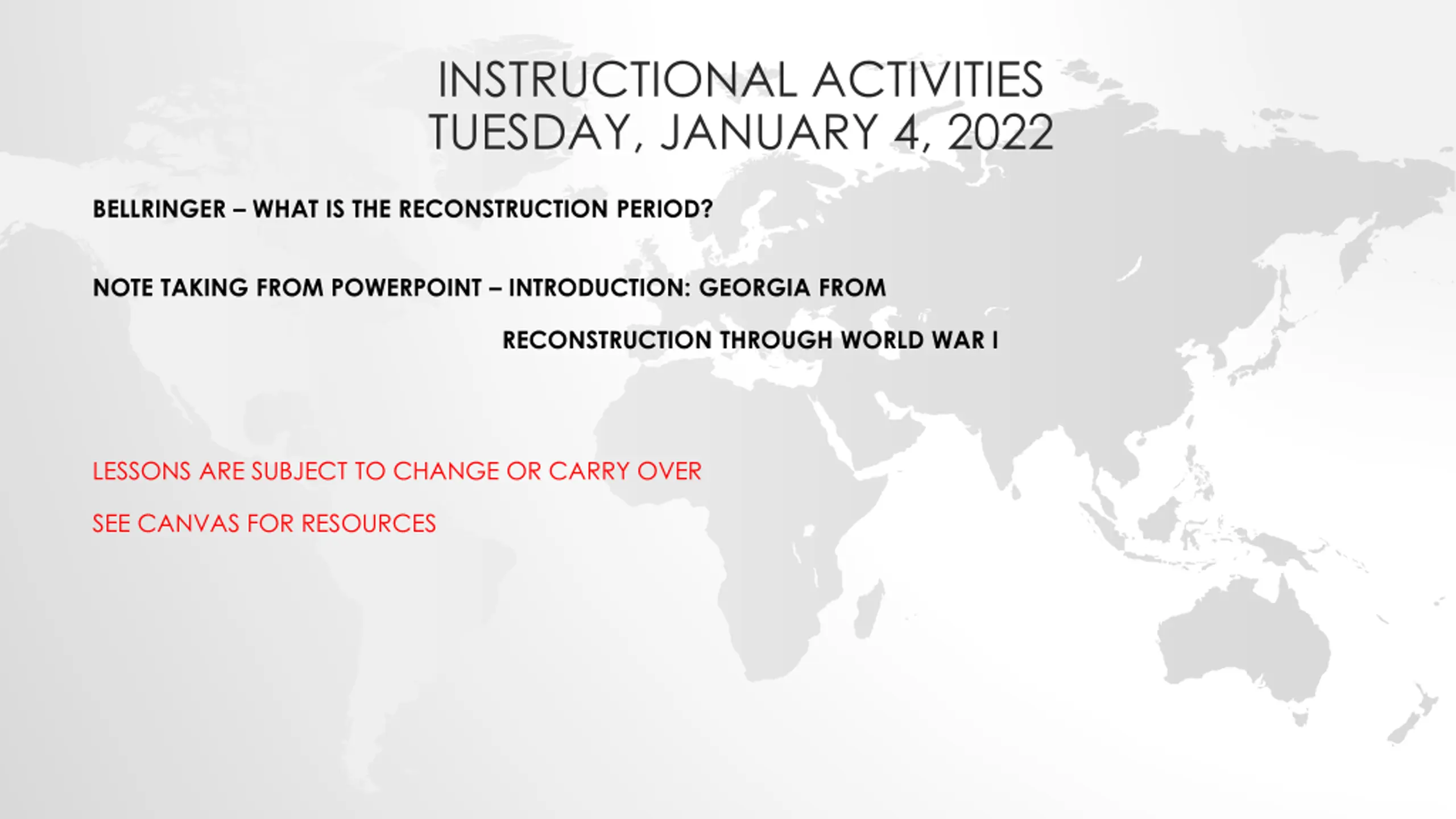 INSTRUCTIONAL ACTIVITIES
TUESDAY, JANUARY 4, 2022

BELLRINGER – WHAT IS THE RECONSTRUCTION PERIOD?

NOTE TAKING FROM POWERPOINT – INTRODUCTION: GEORGIA FROM RECONSTRUCTION THROUGH WORLD WAR I

LESSONS ARE SUBJECT TO CHANGE OR CARRY OVER

SEE CANVAS FOR RESOURCES